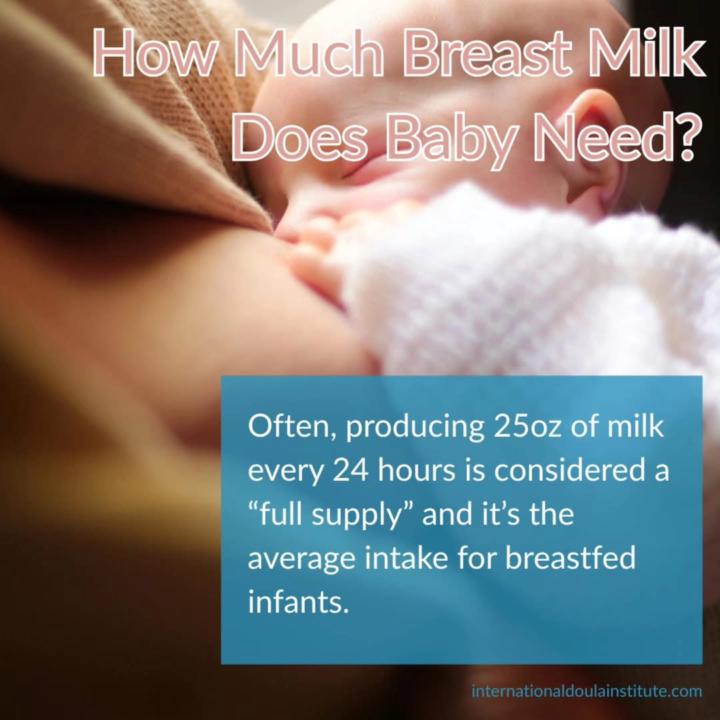 How Much Breast Milk Does Baby Need?

Often, producing 25oz of milk every 24 hours is considered a “full supply” and it’s the average intake for breastfed infants.

internationaldoulainstitute.com